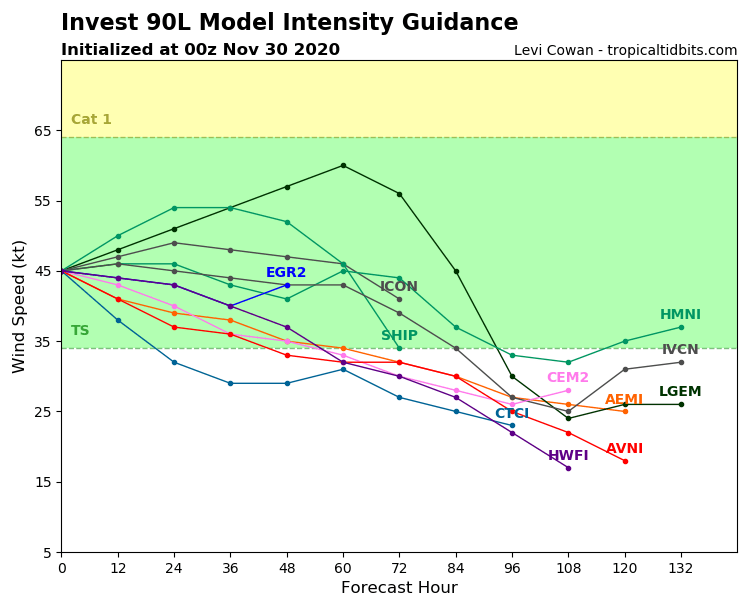 Invest 90L Model Intensity Guidance
Initialized at 00z Nov 30 2020
Levi Cowan - tropicaltidbits.com

Cat 1
TS
EGR2
ICON
SHIP
HMNI
IVCN
CEM2
LGEM
AEMI
CTCI
AVNI
HWFI

Wind Speed (kt)
65
55
45
35
25
15
5

0 12 24 36 48 60 72 84 96 108 120 132
Forecast Hour